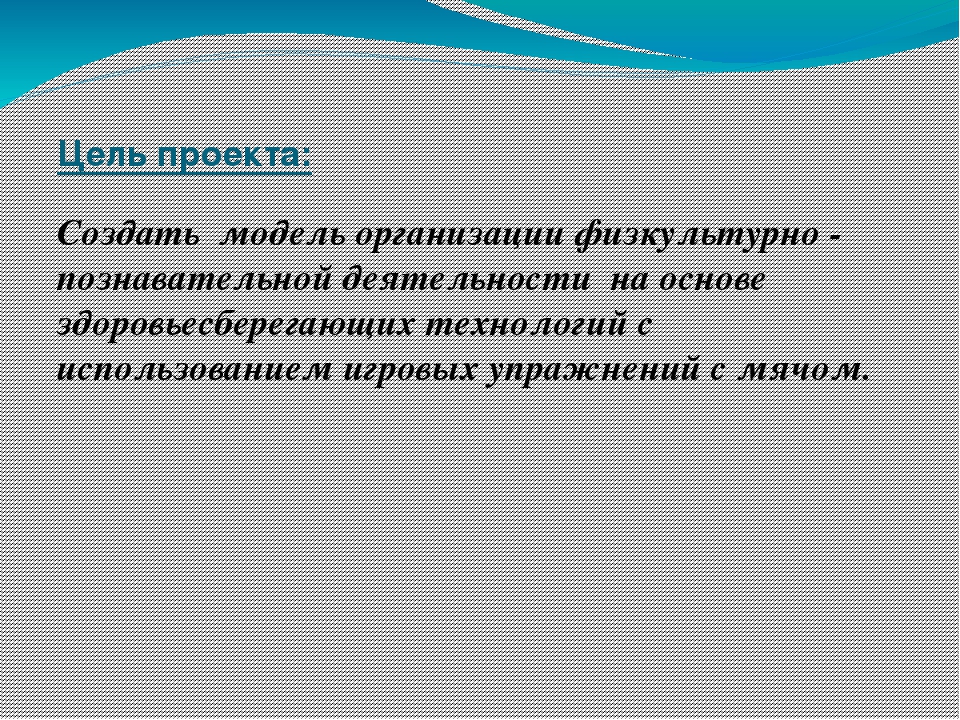 Цель проекта:

Создать модель организации физкультурно - познавательной деятельности на основе здоровьесберегающих технологий с использованием игровых упражнений с мячом.